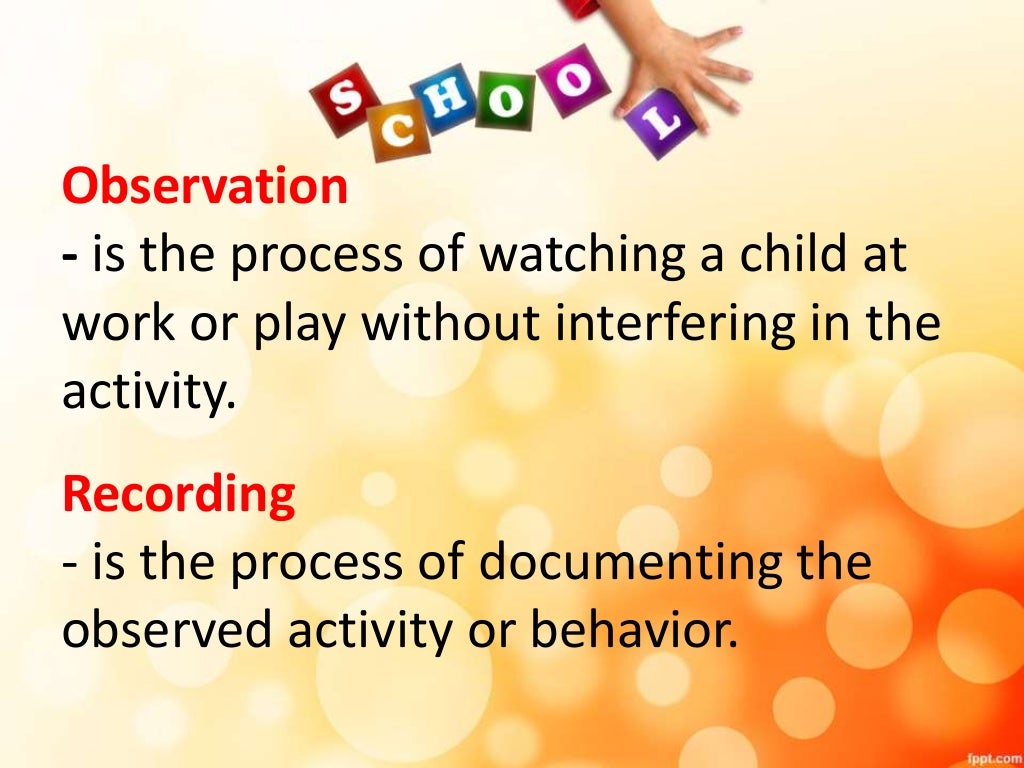 SCHOOL

Observation
- is the process of watching a child at work or play without interfering in the activity.

Recording
- is the process of documenting the observed activity or behavior.

fppt.com